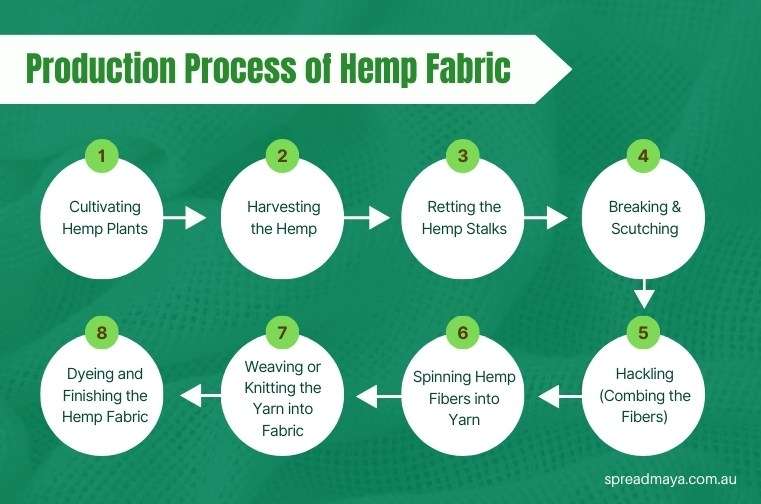 Production Process of Hemp Fabric

1
Cultivating Hemp Plants

2
Harvesting the Hemp

3
Retting the Hemp Stalks

4
Breaking & Scutching

5
Hackling (Combing the Fibers)

6
Spinning Hemp Fibers into Yarn

7
Weaving or Knitting the Yarn into Fabric

8
Dyeing and Finishing the Hemp Fabric

spreadmaya.com.au